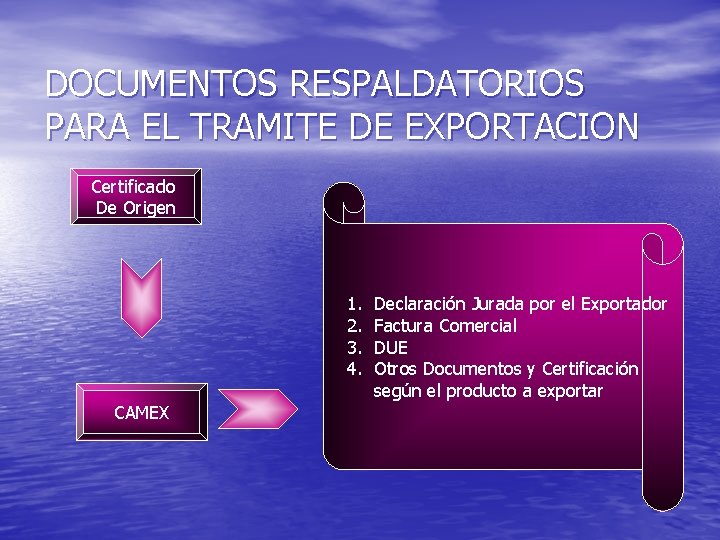 DOCUMENTOS RESPALDATORIOS PARA EL TRAMITE DE EXPORTACION

Certificado De Origen

CAMEX

1. Declaración Jurada por el Exportador
2. Factura Comercial
3. DUE
4. Otros Documentos y Certificación según el producto a exportar